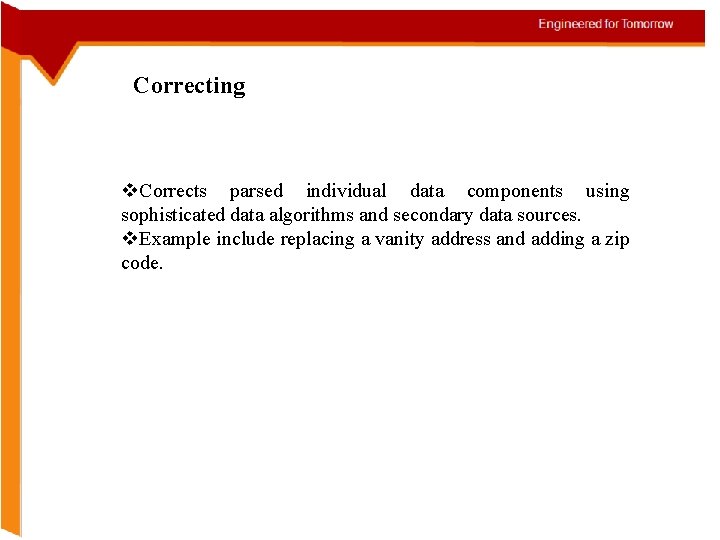 Engineered for Tomorrow

Correcting

❖Corrects parsed individual data components using sophisticated data algorithms and secondary data sources.
❖Example include replacing a vanity address and adding a zip code.